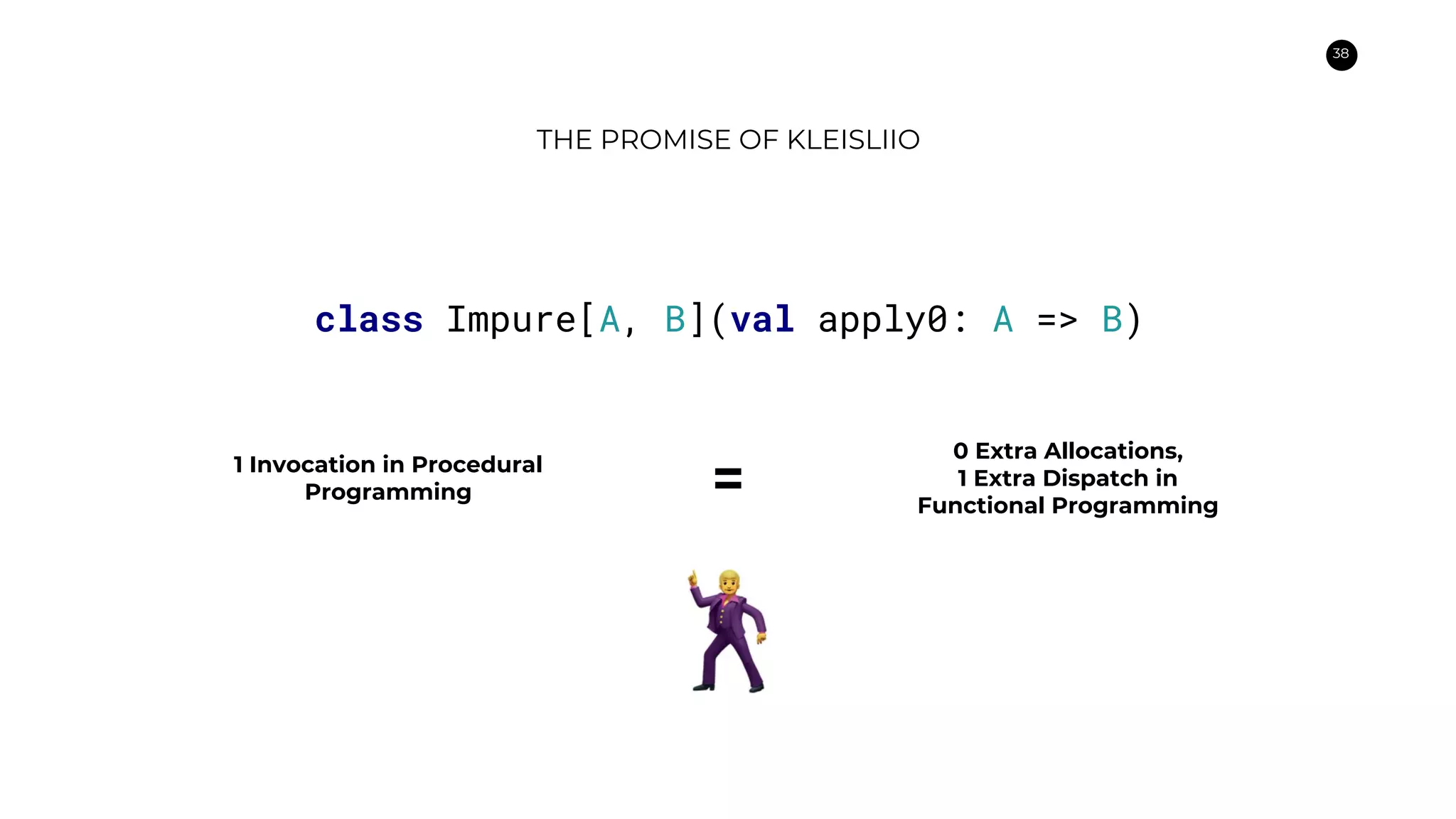 38

THE PROMISE OF KLEISLIIO

class Impure[A, B](val apply0: A => B)

1 Invocation in Procedural Programming

=

0 Extra Allocations,
1 Extra Dispatch in
Functional Programming